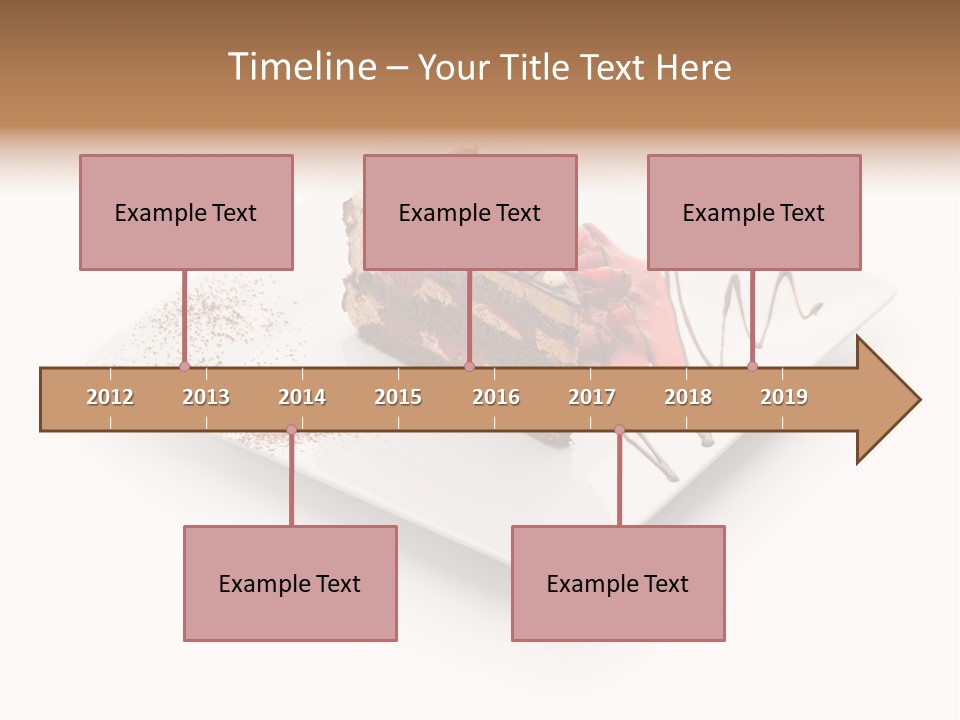 Timeline – Your Title Text Here

Example Text

Example Text

Example Text

2012 2013 2014 2015 2016 2017 2018 2019

Example Text

Example Text